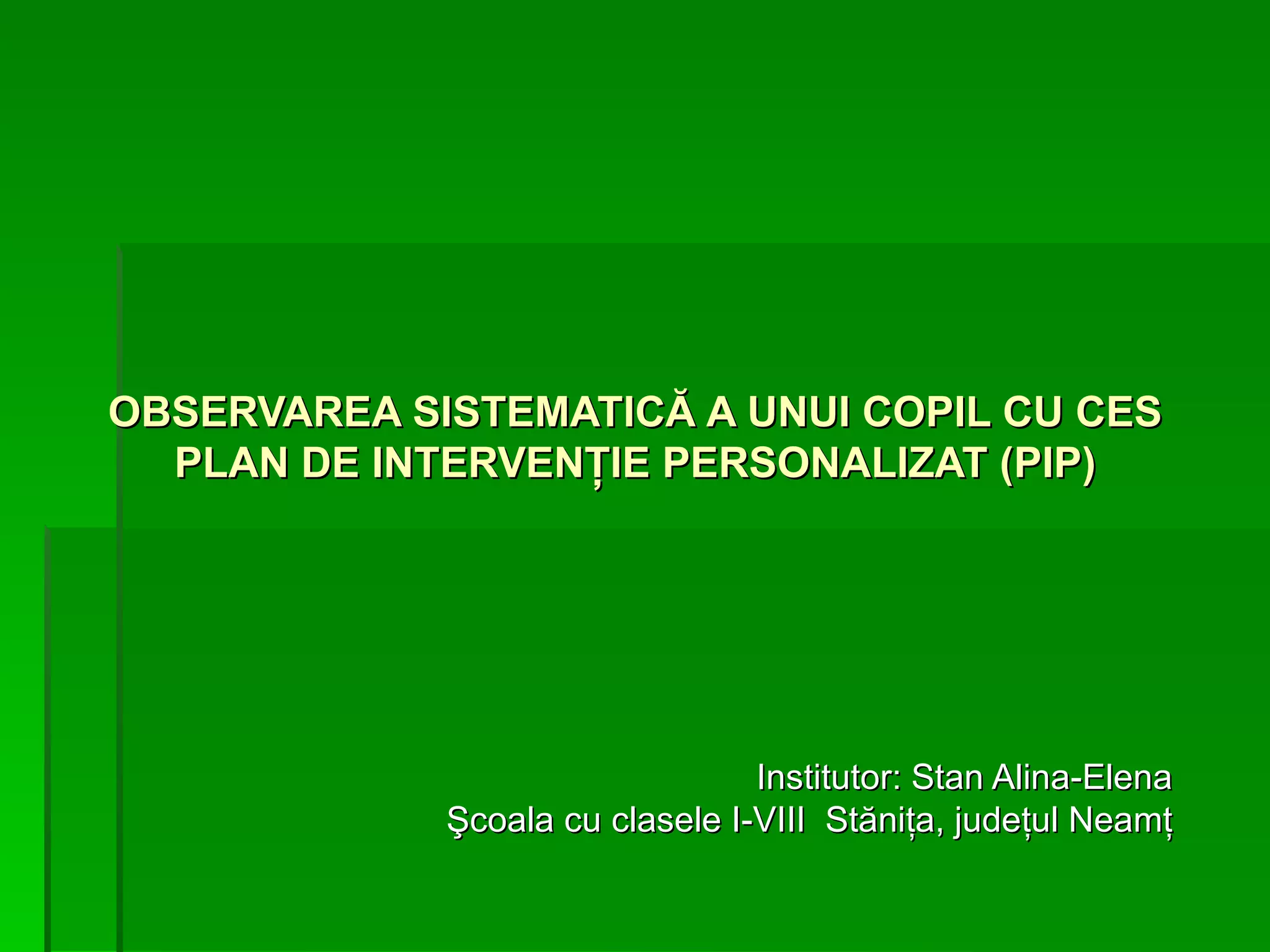 OBSERVAREA SISTEMATICĂ A UNUI COPIL CU CES
PLAN DE INTERVENȚIE PERSONALIZAT (PIP)

Institutor: Stan Alina-Elena
Şcoala cu clasele I-VIII Stănița, județul Neamț